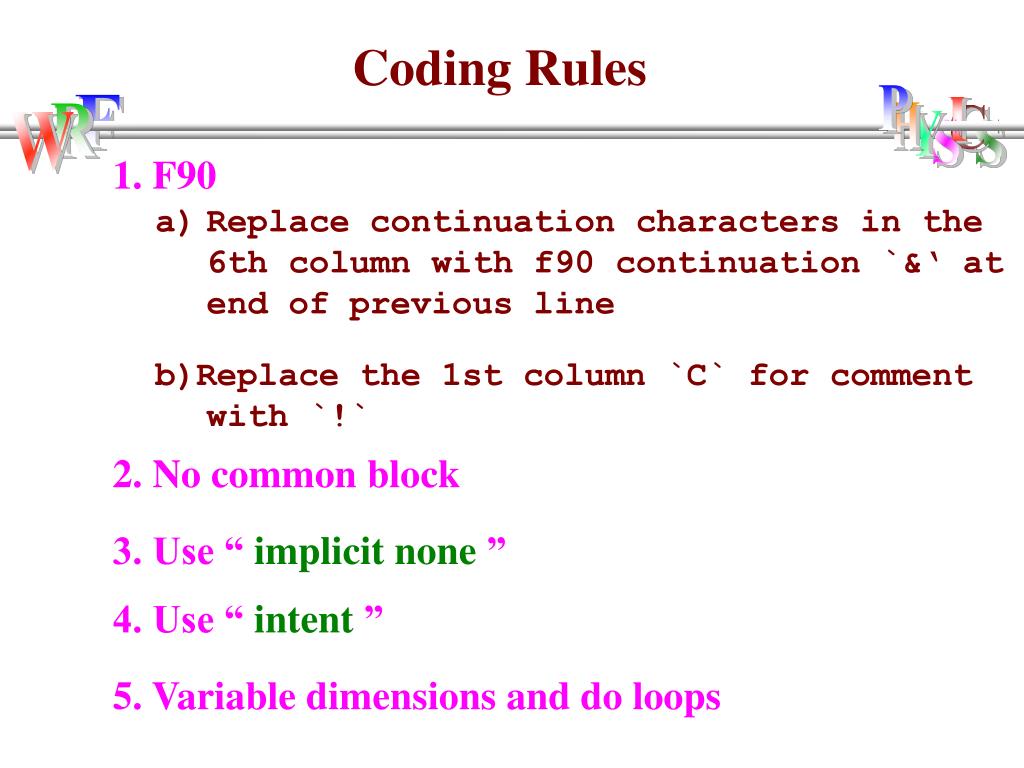 Coding Rules

WRF

PHYSICS

1. F90

a) Replace continuation characters in the 6th column with f90 continuation `&‘ at end of previous line

b)Replace the 1st column `C` for comment with `!`

2. No common block

3. Use “ implicit none ”

4. Use “ intent ”

5. Variable dimensions and do loops